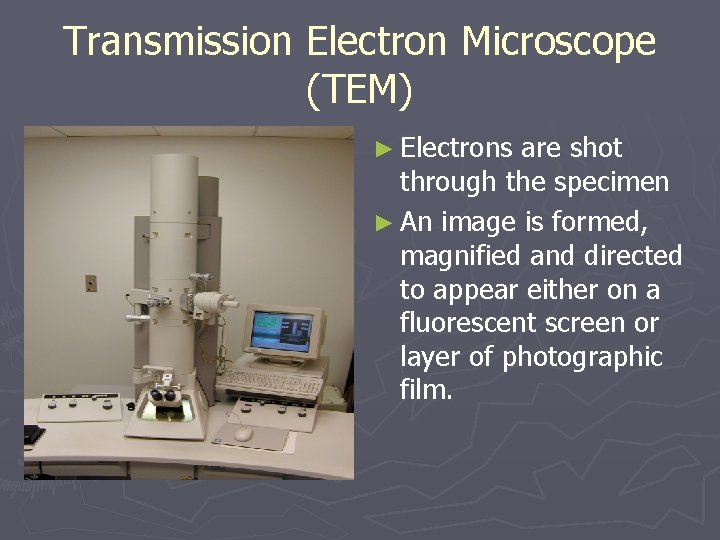 Transmission Electron Microscope (TEM)

► Electrons are shot through the specimen

► An image is formed, magnified and directed to appear either on a fluorescent screen or layer of photographic film.